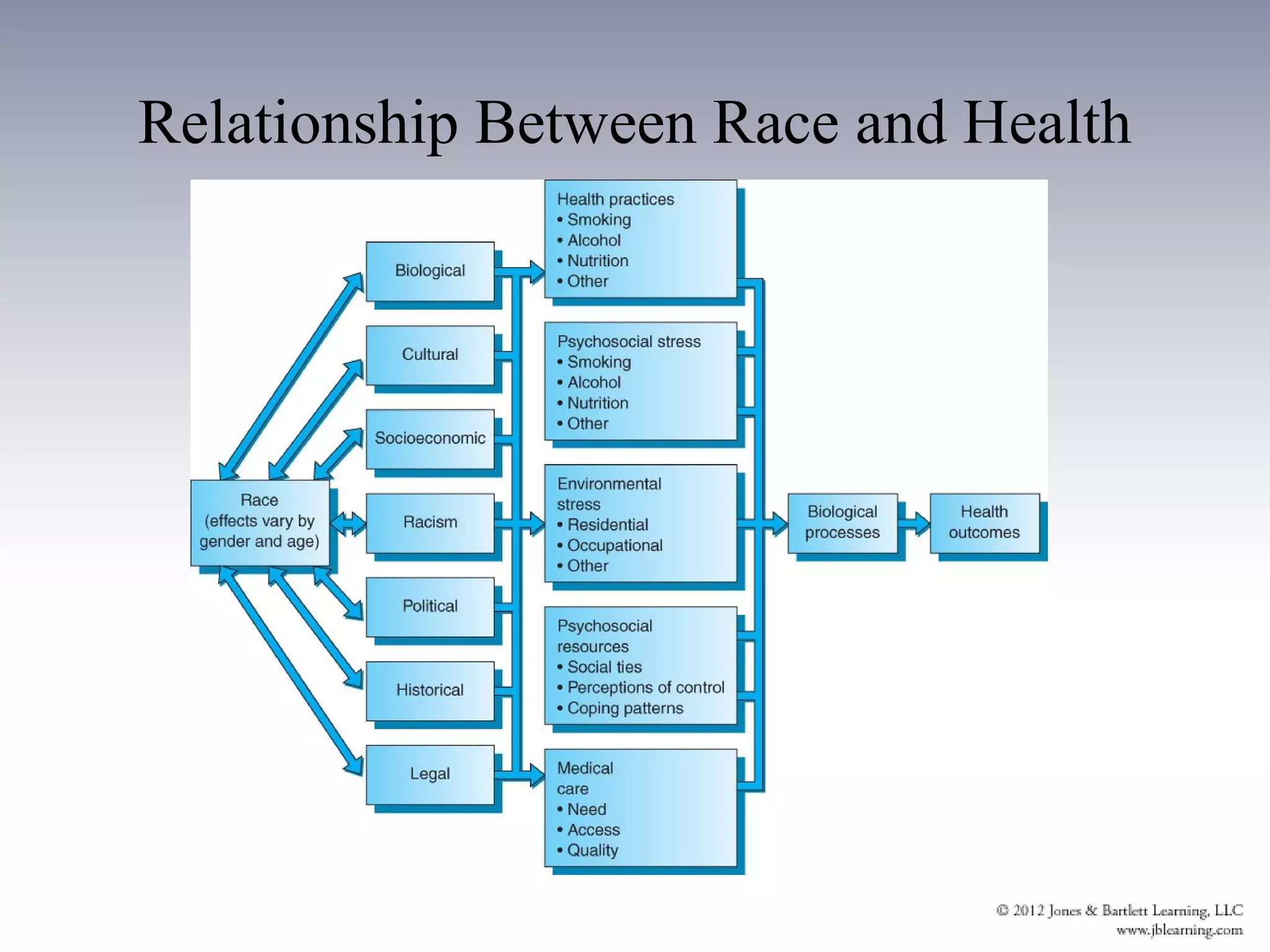 Relationship Between Race and Health

Race (effects vary by gender and age)

Biological

Cultural

Socioeconomic

Racism

Political

Historical

Legal

Health practices
• Smoking
• Alcohol
• Nutrition
• Other

Psychosocial stress
• Smoking
• Alcohol
• Nutrition
• Other

Environmental stress
• Residential
• Occupational
• Other

Psychosocial resources
• Social ties
• Perceptions of control
• Coping patterns

Medical care
• Need
• Access
• Quality

Biological processes

Health outcomes

© 2012 Jones & Bartlett Learning, LLC
www.jblearning.com